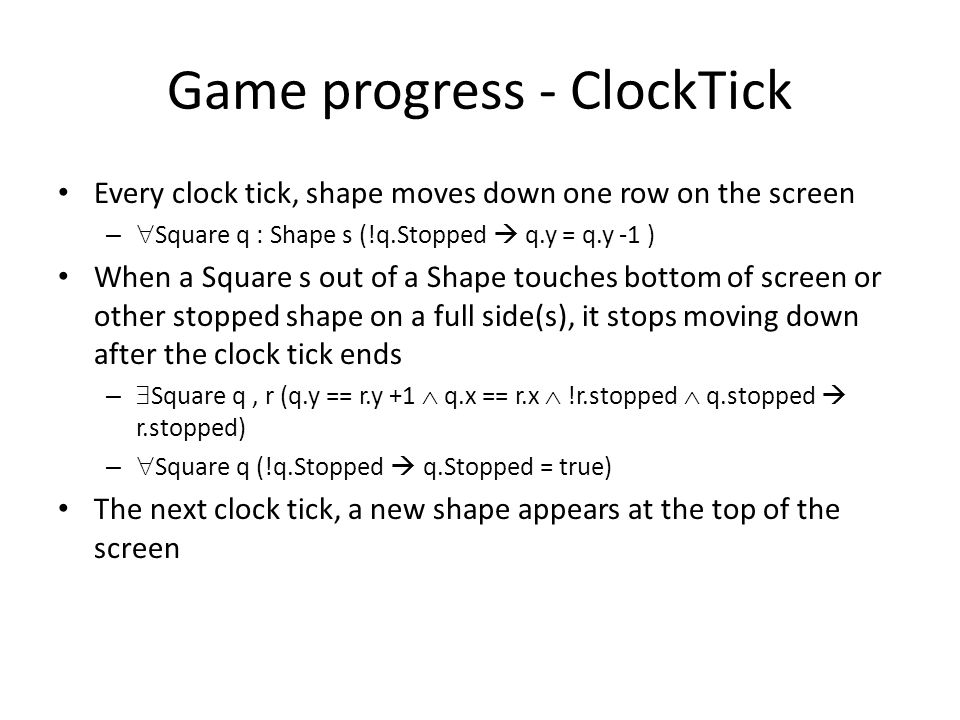 Game progress - ClockTick

• Every clock tick, shape moves down one row on the screen

– $\forall$Square q : Shape s (!q.Stopped $\rightarrow$ q.y = q.y -1 )

• When a Square s out of a Shape touches bottom of screen or other stopped shape on a full side(s), it stops moving down after the clock tick ends

– $\exists$Square q , r (q.y == r.y +1 $\wedge$ q.x == r.x $\wedge$ !r.stopped $\wedge$ q.stopped $\rightarrow$ r.stopped)

– $\forall$Square q (!q.Stopped $\rightarrow$ q.Stopped = true)

• The next clock tick, a new shape appears at the top of the screen